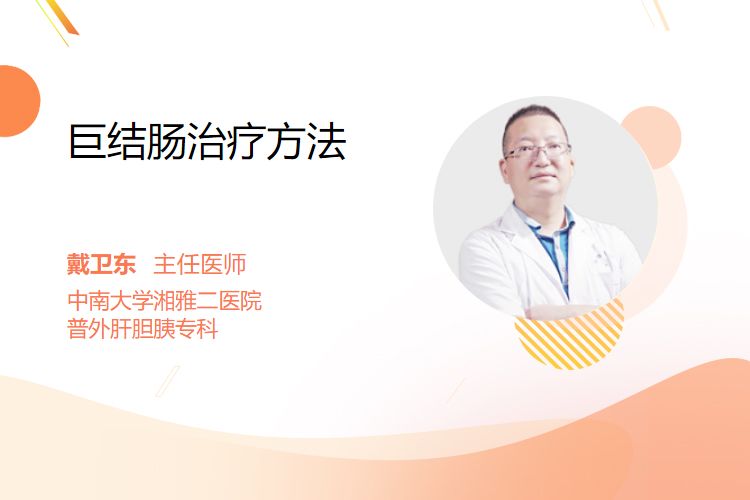 巨结肠治疗方法

戴卫东 主任医师
中南大学湘雅二医院
普外肝胆胰专科